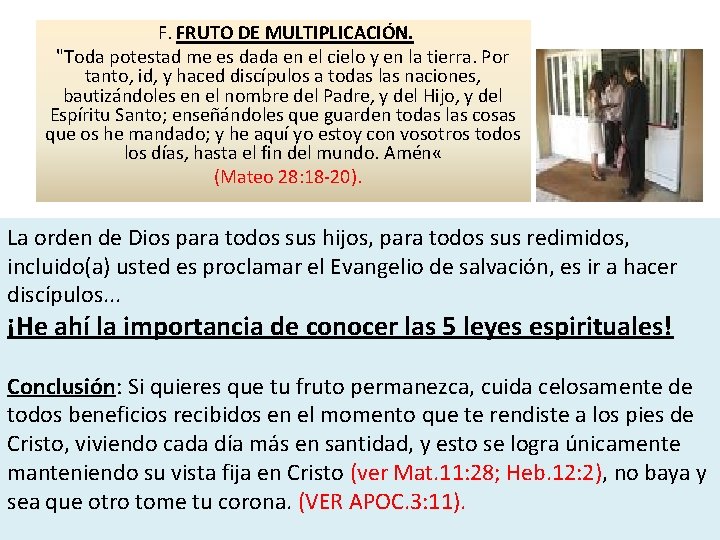 F. FRUTO DE MULTIPLICACIÓN.

"Toda potestad me es dada en el cielo y en la tierra. Por tanto, id, y haced discípulos a todas las naciones, bautizándoles en el nombre del Padre, y del Hijo, y del Espíritu Santo; enseñándoles que guarden todas las cosas que os he mandado; y he aquí yo estoy con vosotros todos los días, hasta el fin del mundo. Amén«

(Mateo 28:18-20).

La orden de Dios para todos sus hijos, para todos sus redimidos, incluido(a) usted es proclamar el Evangelio de salvación, es ir a hacer discípulos...

¡He ahí la importancia de conocer las 5 leyes espirituales!

Conclusión: Si quieres que tu fruto permanezca, cuida celosamente de todos beneficios recibidos en el momento que te rendiste a los pies de Cristo, viviendo cada día más en santidad, y esto se logra únicamente manteniendo su vista fija en Cristo (ver Mat.11:28; Heb.12:2), no baya y sea que otro tome tu corona. (VER APOC.3:11).